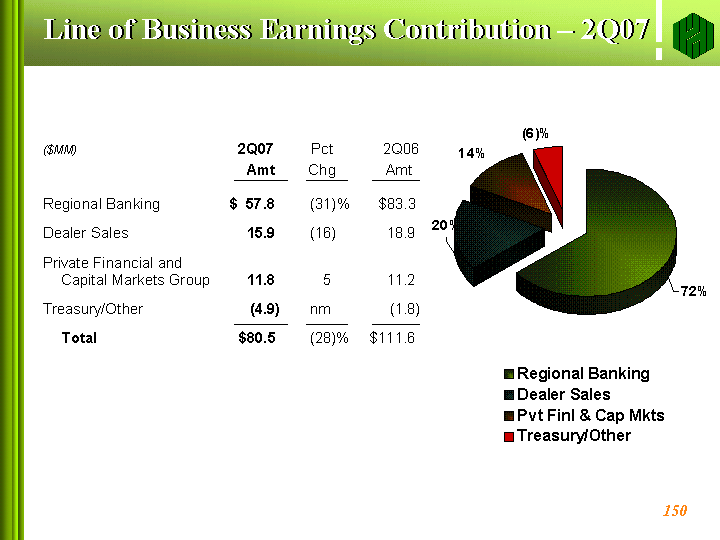 Line of Business Earnings Contribution – 2Q07

| ($MM) | 2Q07 Amt | Pct Chg | 2Q06 Amt |
|---|---|---|---|
| Regional Banking | $ 57.8 | (31)% | $83.3 |
| Dealer Sales | 15.9 | (16) | 18.9 |
| Private Financial and Capital Markets Group | 11.8 | 5 | 11.2 |
| Treasury/Other | (4.9) | nm | (1.8) |
| Total | $80.5 | (28)% | $111.6 |

(6)%
14%
20%
72%

Regional Banking
Dealer Sales
Pvt Finl & Cap Mkts
Treasury/Other

150